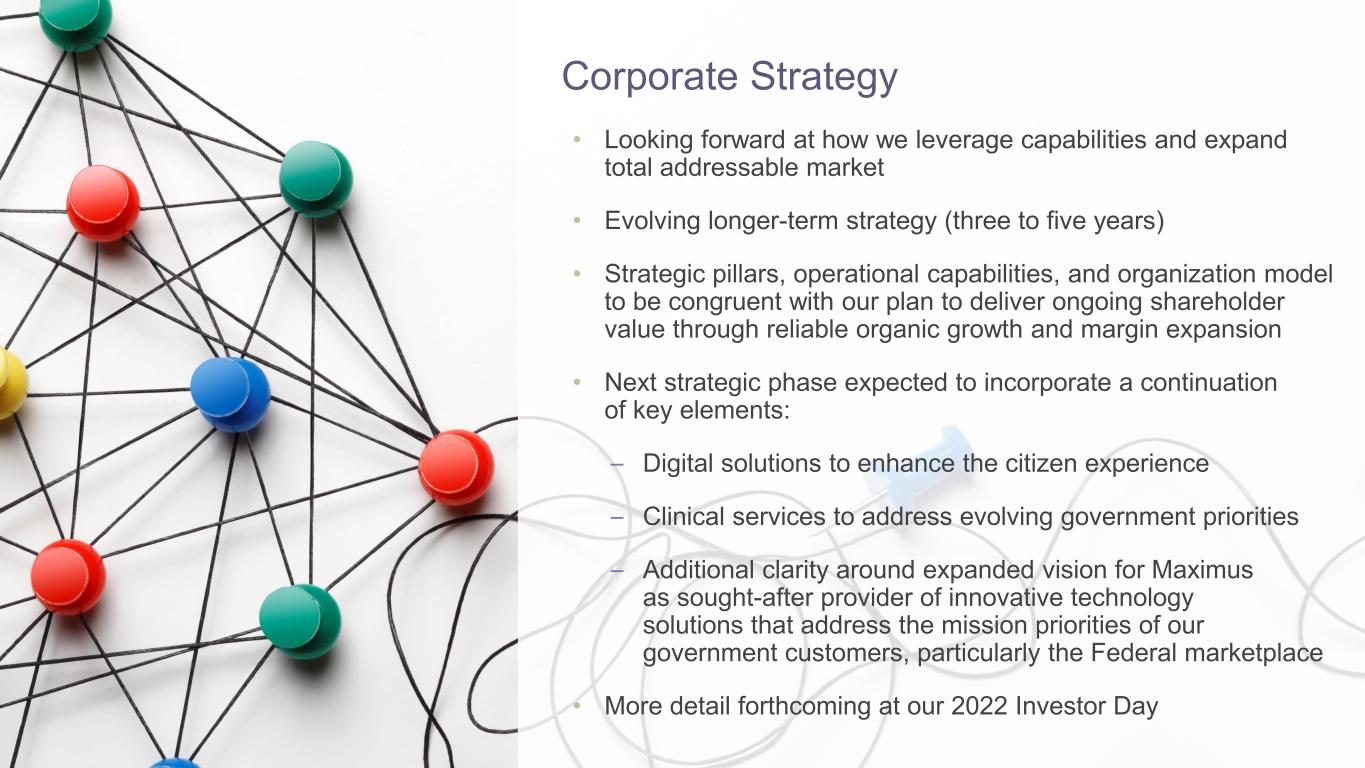 Corporate Strategy

• Looking forward at how we leverage capabilities and expand total addressable market

• Evolving longer-term strategy (three to five years)

• Strategic pillars, operational capabilities, and organization model to be congruent with our plan to deliver ongoing shareholder value through reliable organic growth and margin expansion

• Next strategic phase expected to incorporate a continuation of key elements:

– Digital solutions to enhance the citizen experience

– Clinical services to address evolving government priorities

– Additional clarity around expanded vision for Maximus as sought-after provider of innovative technology solutions that address the mission priorities of our government customers, particularly the Federal marketplace

• More detail forthcoming at our 2022 Investor Day